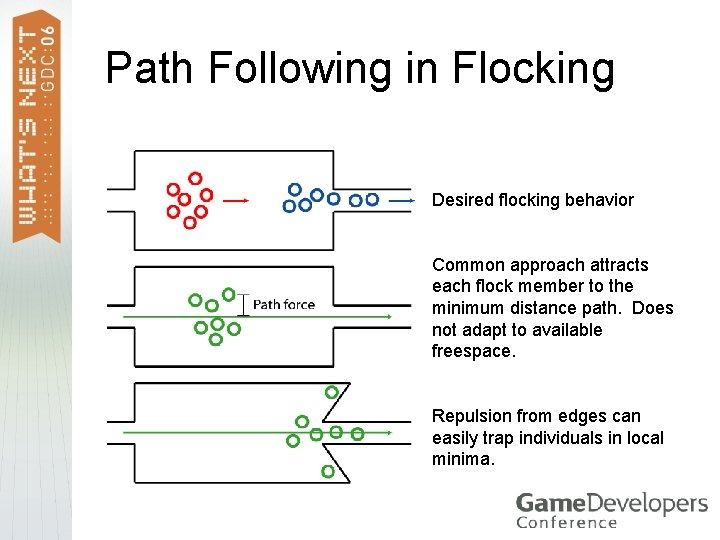 WHAT'S NEXT GDC:06

Path Following in Flocking

Desired flocking behavior

Path force

Common approach attracts each flock member to the minimum distance path. Does not adapt to available freespace.

Repulsion from edges can easily trap individuals in local minima.

GameDevelopers Conference